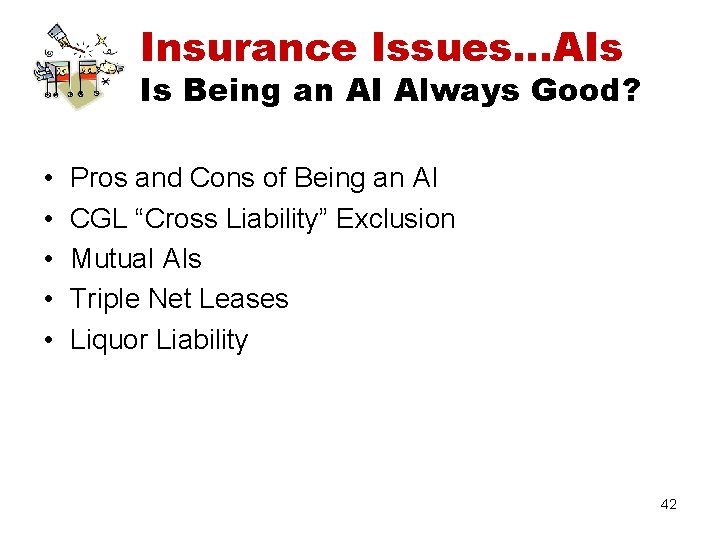 Insurance Issues…AIs
Is Being an AI Always Good?

• Pros and Cons of Being an AI
• CGL “Cross Liability” Exclusion
• Mutual AIs
• Triple Net Leases
• Liquor Liability

42